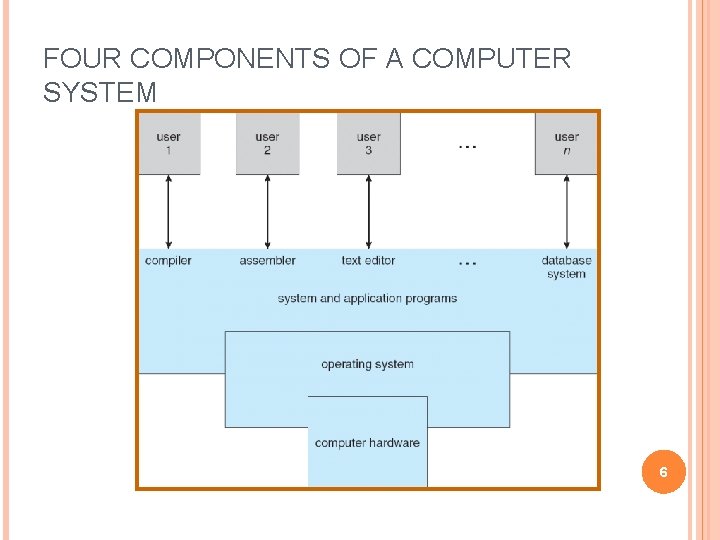 FOUR COMPONENTS OF A COMPUTER SYSTEM

user
1

user
2

user
3

...

user
n

compiler

assembler

text editor

...

database
system

system and application programs

operating system

computer hardware

6